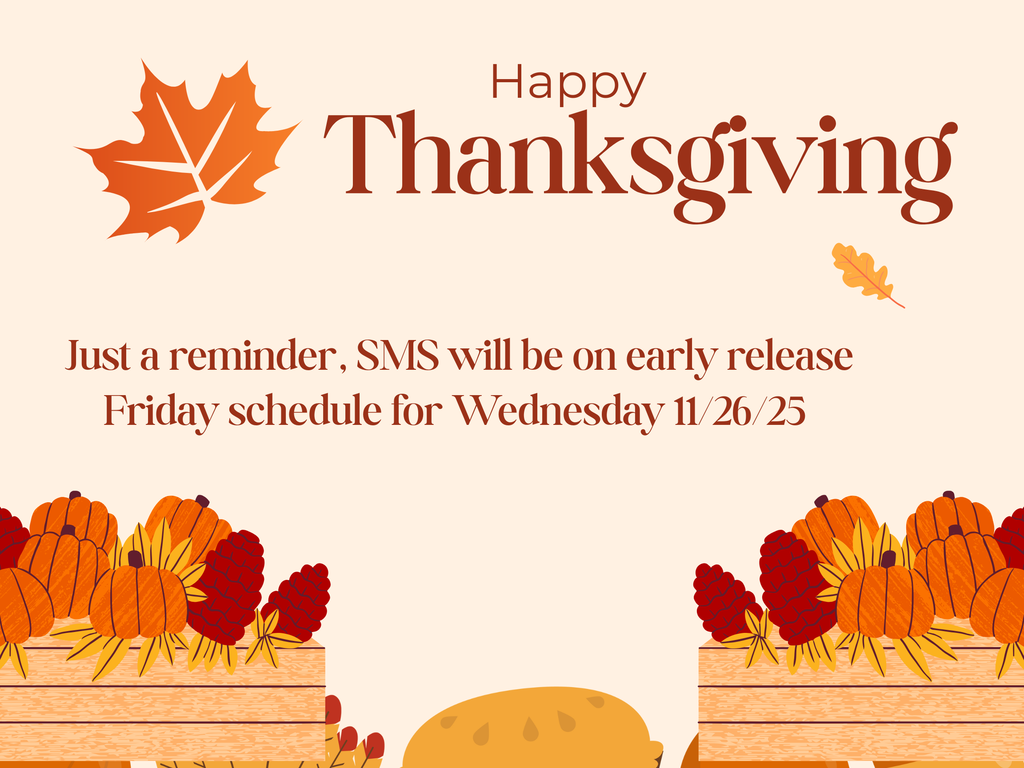 Happy
Thanksgiving

Just a reminder, SMS will be on early release Friday schedule for Wednesday 11/26/25